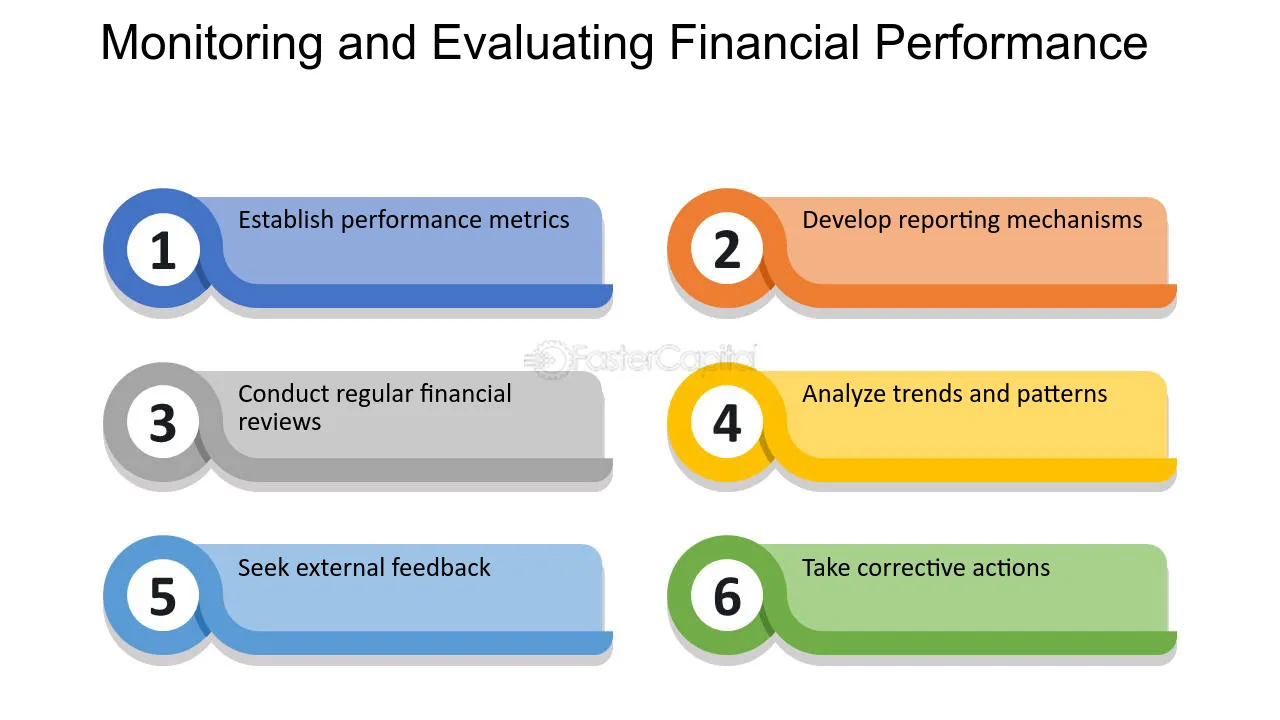 Monitoring and Evaluating Financial Performance

1 Establish performance metrics

2 Develop reporting mechanisms

FasterCapital

3 Conduct regular financial reviews

4 Analyze trends and patterns

5 Seek external feedback

6 Take corrective actions